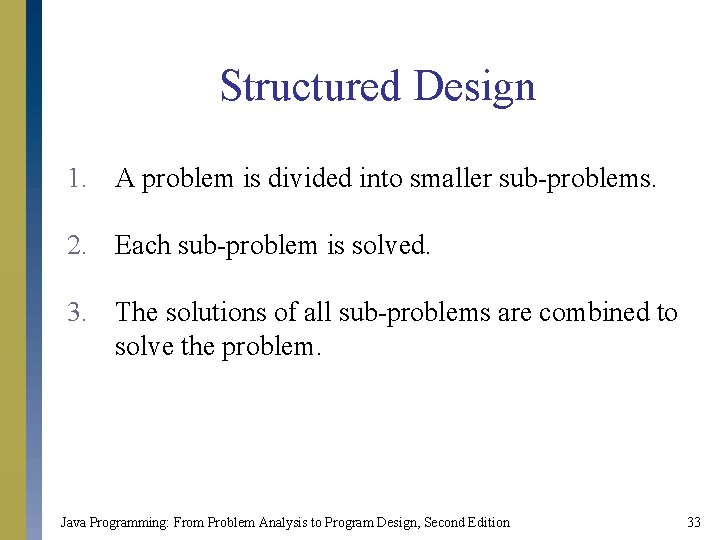 Structured Design

1. A problem is divided into smaller sub-problems.

2. Each sub-problem is solved.

3. The solutions of all sub-problems are combined to solve the problem.

Java Programming: From Problem Analysis to Program Design, Second Edition

33